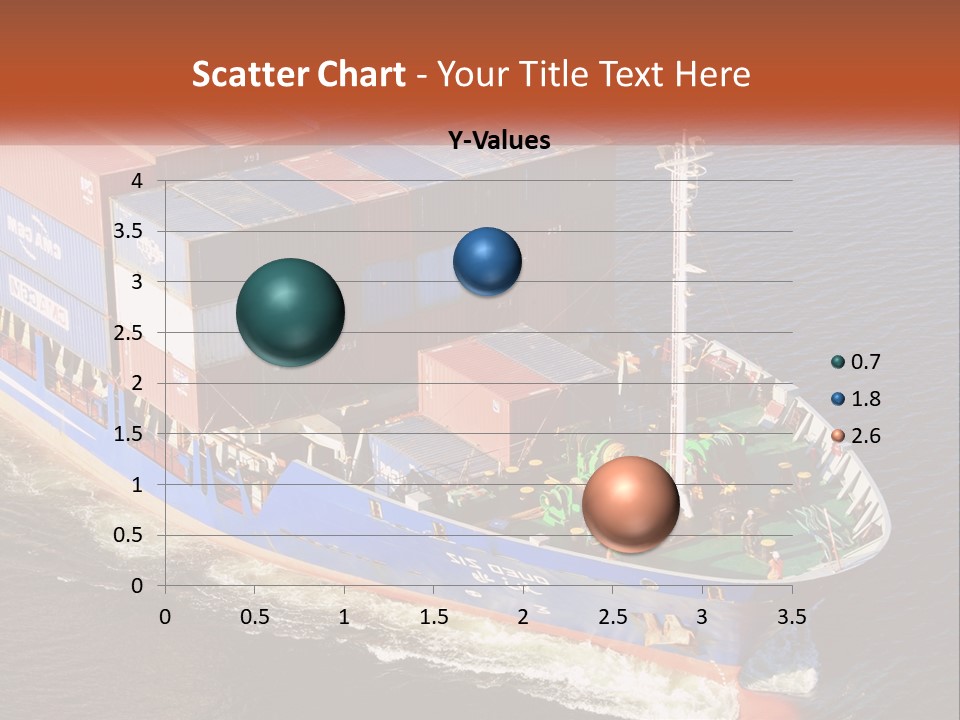 Scatter Chart - Your Title Text Here

Y-Values

4
3.5
3
2.5
2
1.5
1
0.5
0

0
0.5
1
1.5
2
2.5
3
3.5

0.7
1.8
2.6